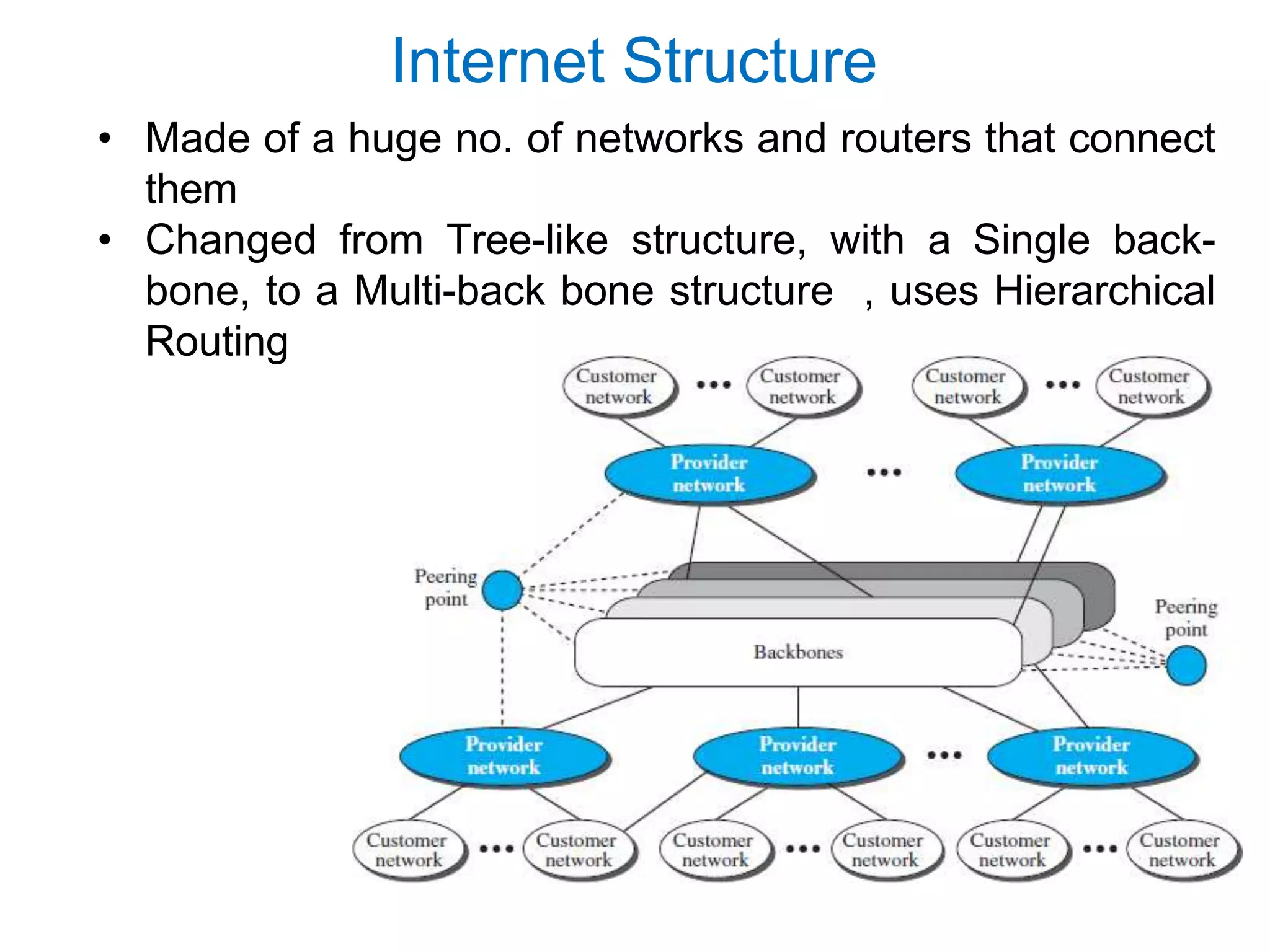 Internet Structure

• Made of a huge no. of networks and routers that connect them
• Changed from Tree-like structure, with a Single backbone, to a Multi-back bone structure , uses Hierarchical Routing

Customer network ••• Customer network Customer network ••• Customer network

Provider network ••• Provider network

Peering point

Peering point

Backbones

Provider network Provider network ••• Provider network

Customer network ••• Customer network Customer network ••• Customer network Customer network ••• Customer network